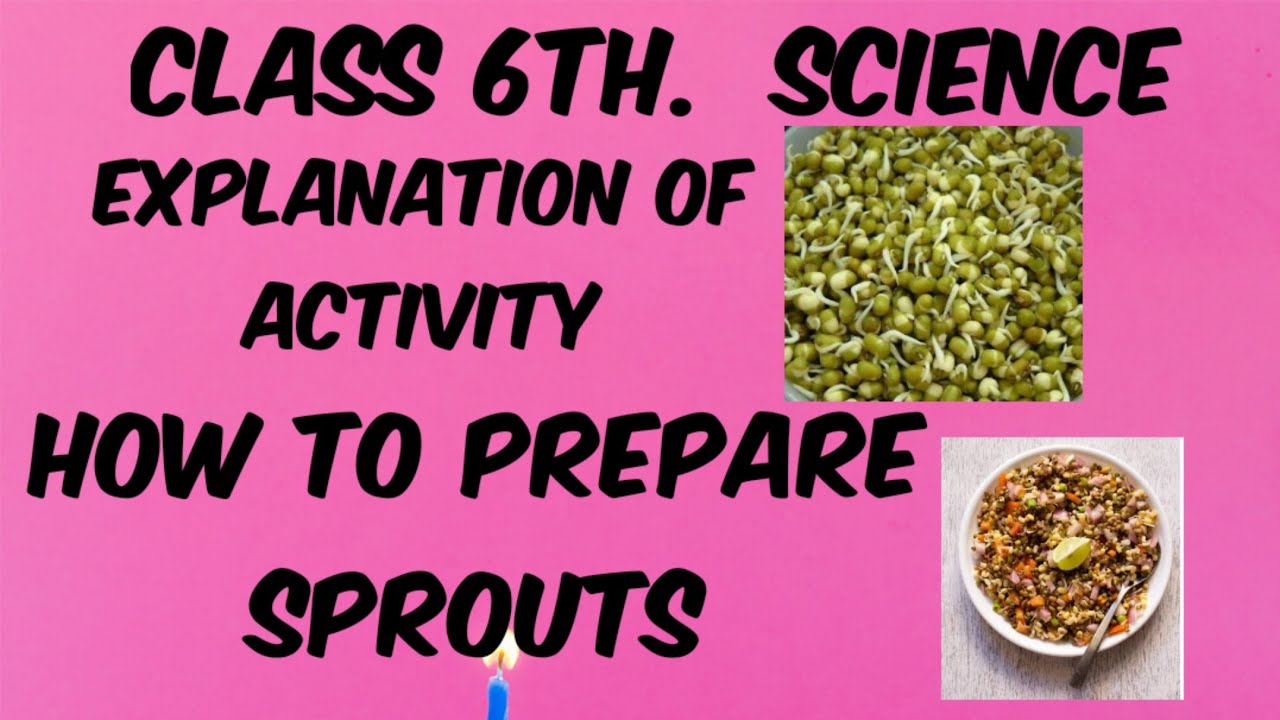 CLASS 6TH. SCIENCE

EXPLANATION OF ACTIVITY

HOW TO PREPARE SPROUTS